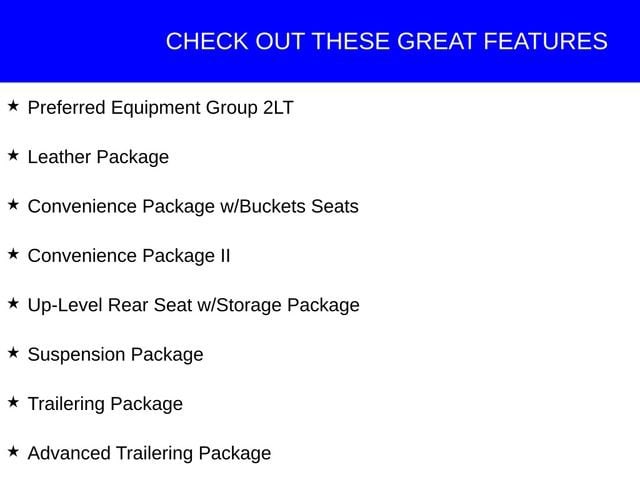 CHECK OUT THESE GREAT FEATURES

★ Preferred Equipment Group 2LT

★ Leather Package

★ Convenience Package w/Buckets Seats

★ Convenience Package II

★ Up-Level Rear Seat w/Storage Package

★ Suspension Package

★ Trailering Package

★ Advanced Trailering Package